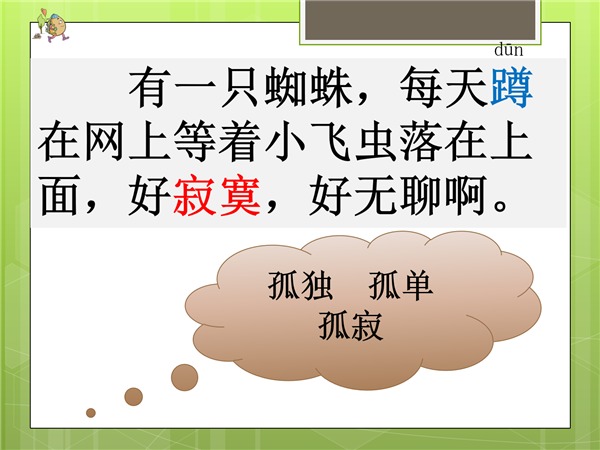 dūn

有一只蜘蛛，每天蹲在网上等着小飞虫落在上面，好寂寞，好无聊啊。

孤独　孤单
孤寂